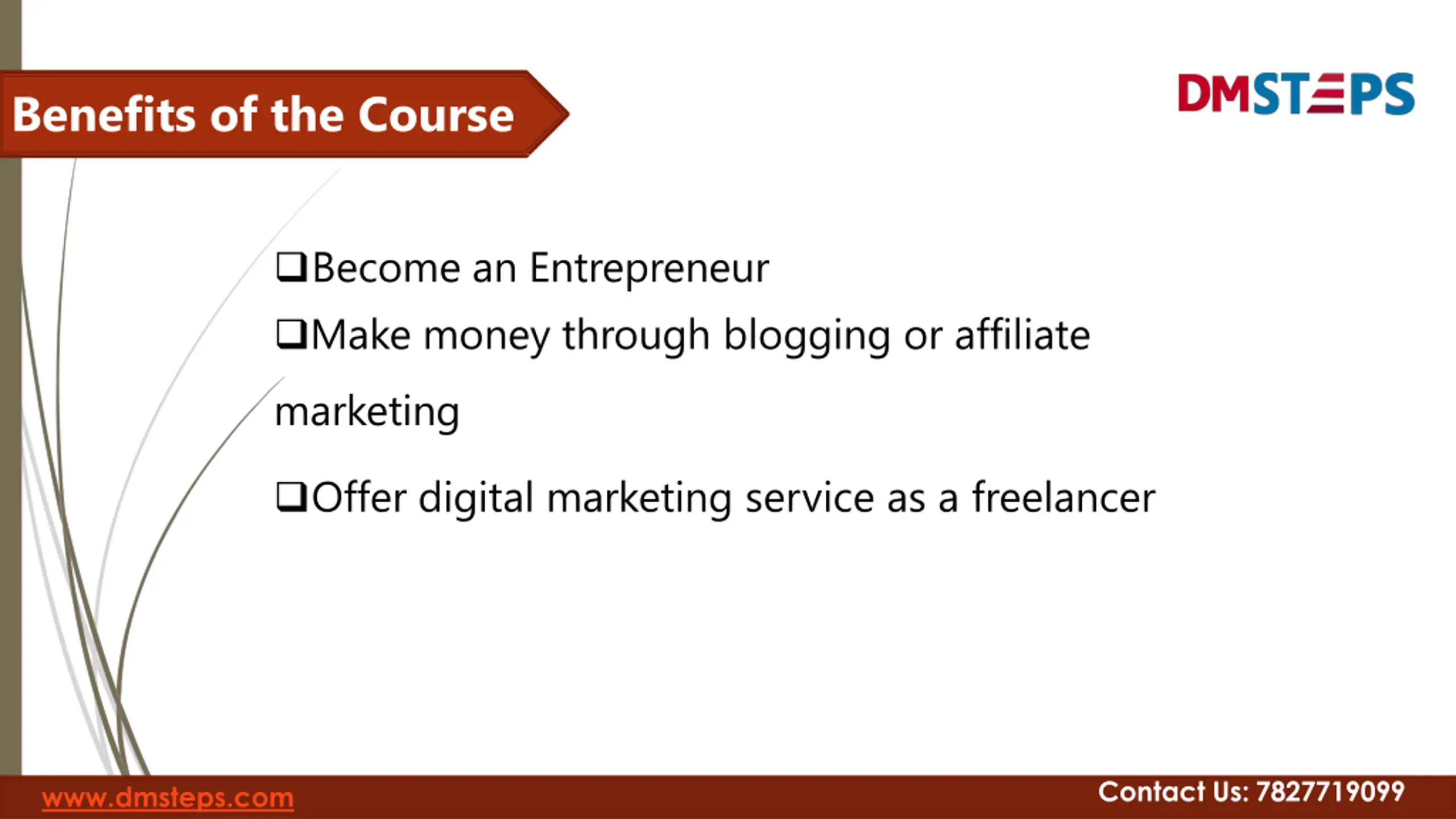 Benefits of the Course

DMSTEPS

❑Become an Entrepreneur

❑Make money through blogging or affiliate marketing

❑Offer digital marketing service as a freelancer

www.dmsteps.com

Contact Us: 7827719099